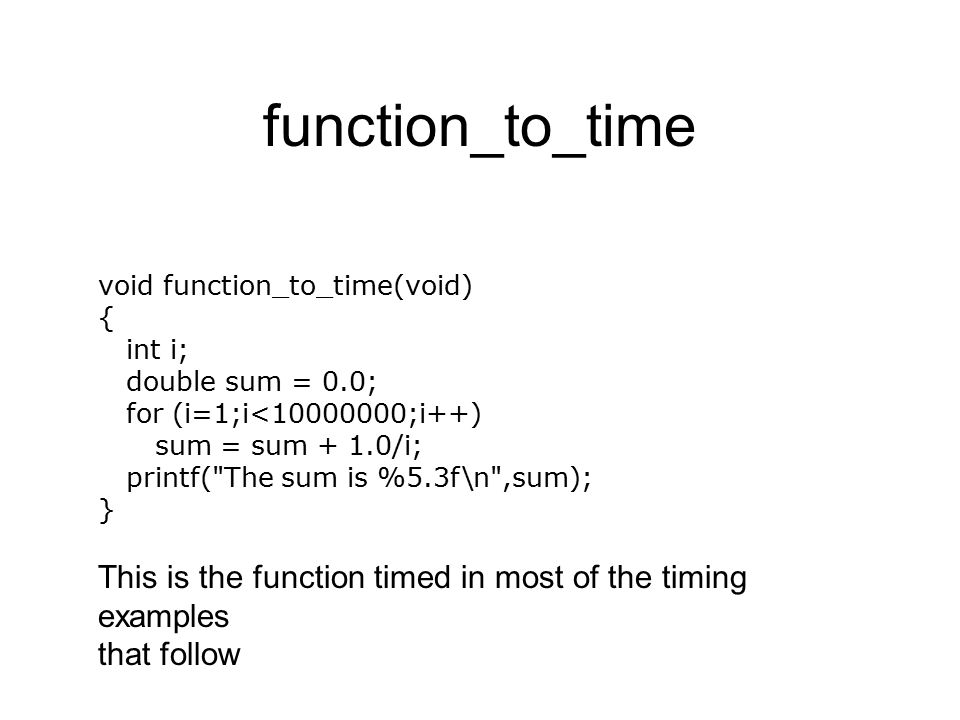 function_to_time

void function_to_time(void)
{
  int i;
  double sum = 0.0;
  for (i=1;i<10000000;i++)
    sum = sum + 1.0/i;
  printf("The sum is %5.3f\n",sum);
}

This is the function timed in most of the timing examples
that follow